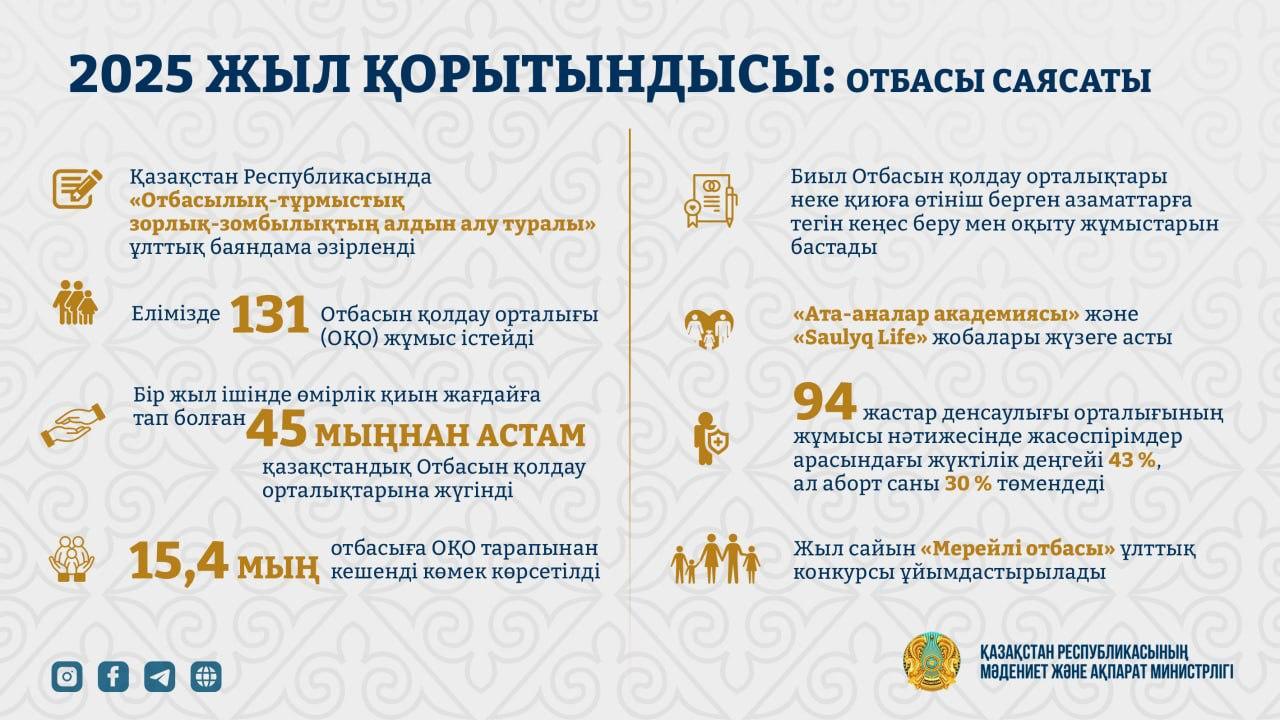 2025 ЖЫЛ ҚОРЫТЫНДЫСЫ: ОТБАСЫ САЯСАТЫ

Қазақстан Республикасында «Отбасылық-тұрмыстық зорлық-зомбылықтың алдын алу туралы» ұлттық баяндама әзірленді

Елімізде 131 Отбасын қолдау орталығы (ОҚО) жұмыс істейді

Бір жыл ішінде өмірлік қиын жағдайға тап болған 45 МЫҢНАН АСТАМ қазақстандық Отбасын қолдау орталықтарына жүгінді

15,4 МЫҢ отбасыға ОҚО тарапынан кешенді көмек көрсетілді

Биыл Отбасын қолдау орталықтары неке қиюға өтініш берген азаматтарға тегін кеңес беру мен оқыту жұмыстарын бастады

«Ата-аналар академиясы» және «Saulyq Life» жобалары жүзеге асты

94 жастар денсаулығы орталығының жұмысы нәтижесінде жасөспірімдер арасындағы жүктілік деңгейі 43 %, ал аборт саны 30 % төмендеді

Жыл сайын «Мерейлі отбасы» ұлттық конкурсы ұйымдастырылады

ҚАЗАҚСТАН РЕСПУБЛИКАСЫНЫҢ МӘДЕНИЕТ ЖӘНЕ АҚПАРАТ МИНИСТРЛІГІ